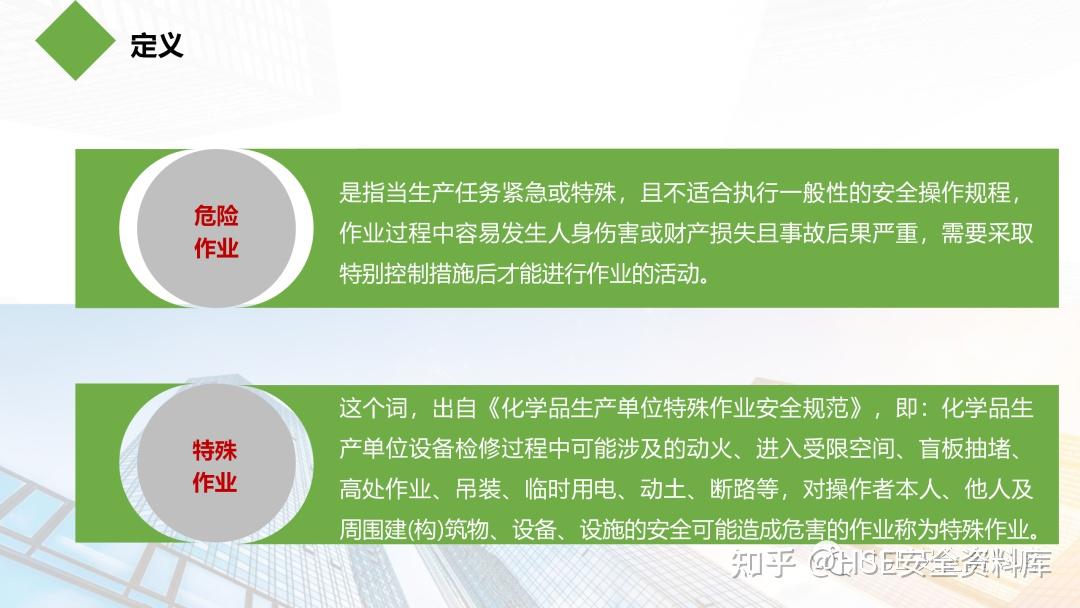 定义

危险作业

是指当生产任务紧急或特殊，且不适合执行一般性的安全操作规程，作业过程中容易发生人身伤害或财产损失且事故后果严重，需要采取特别控制措施后才能进行作业的活动。

特殊作业

这个词，出自《化学品生产单位特殊作业安全规范》，即：化学品生产单位设备检修过程中可能涉及的动火、进入受限空间、盲板抽堵、高处作业、吊装、临时用电、动土、断路等，对操作者本人、他人及周围建(构)筑物、设备、设施的安全可能造成危害的作业称为特殊作业。

知乎 @HSE安全资料库